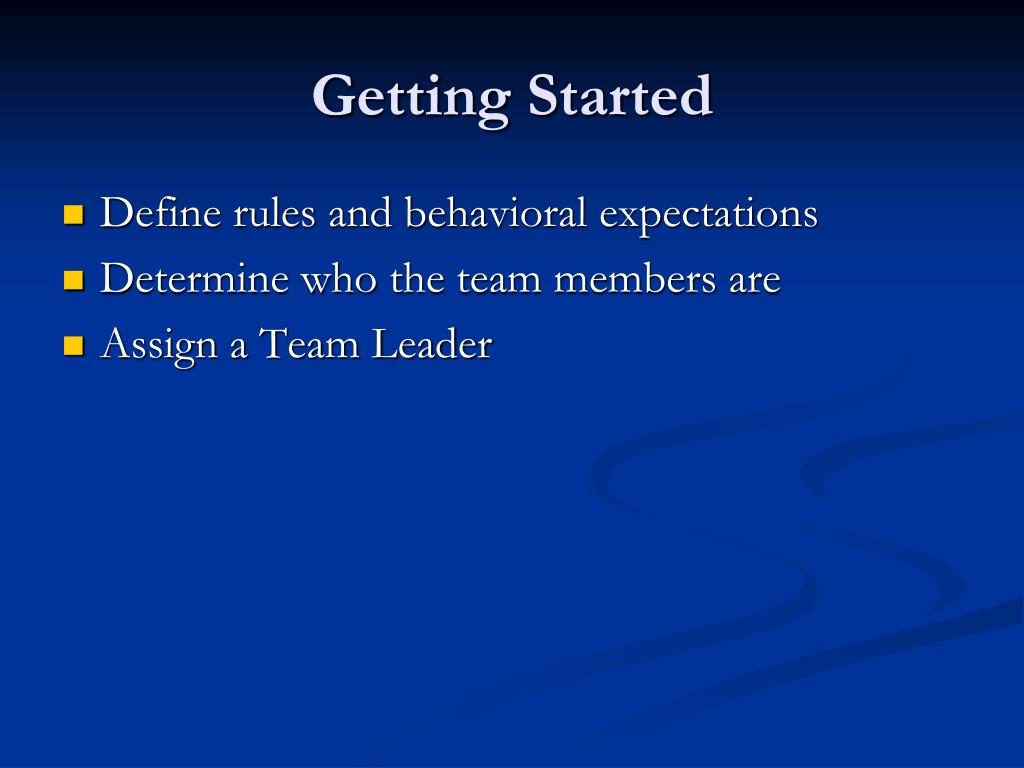 Getting Started

- Define rules and behavioral expectations
- Determine who the team members are
- Assign a Team Leader